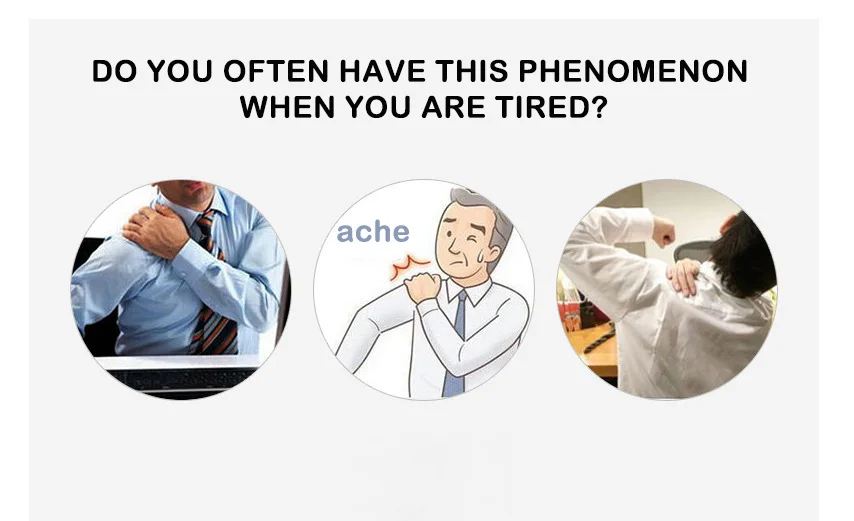 DO YOU OFTEN HAVE THIS PHENOMENON WHEN YOU ARE TIRED?

ache